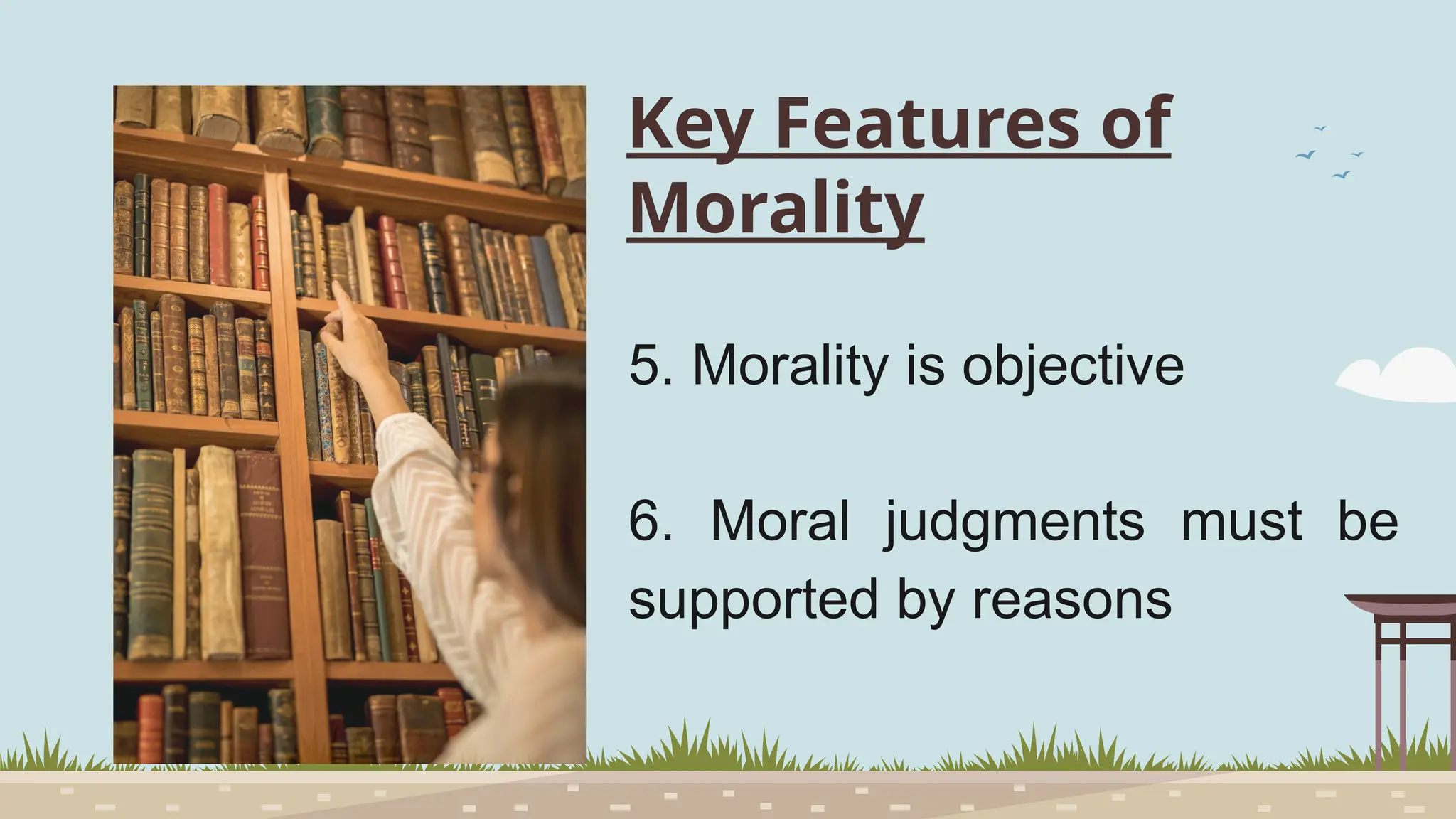 Key Features of Morality

5. Morality is objective

6. Moral judgments must be supported by reasons